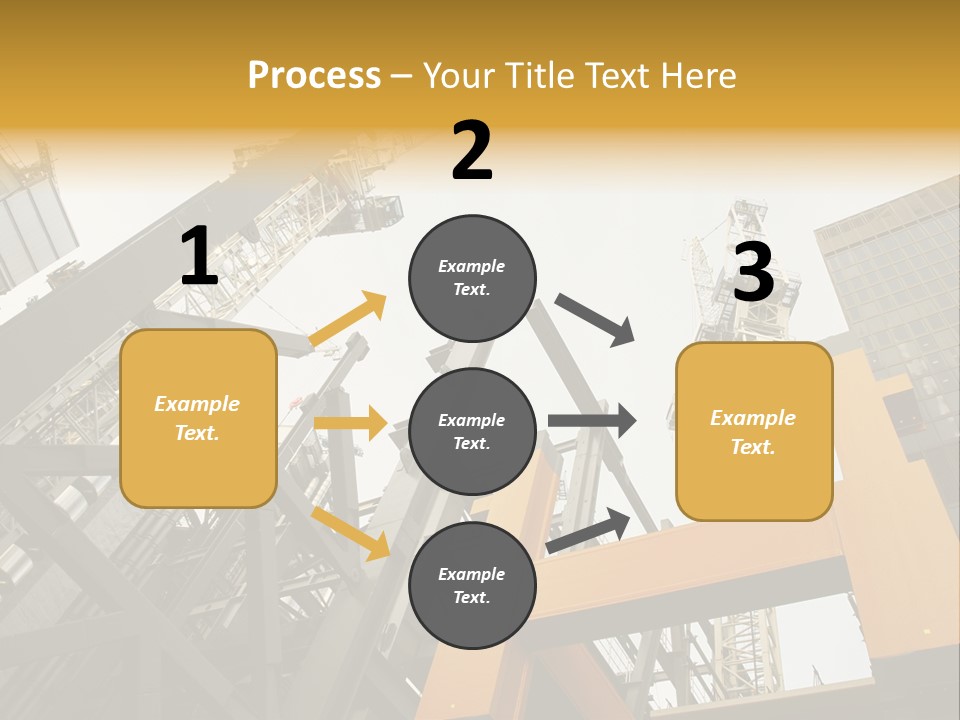 Process – Your Title Text Here

1

Example Text.

2

Example Text.

Example Text.

Example Text.

3

Example Text.